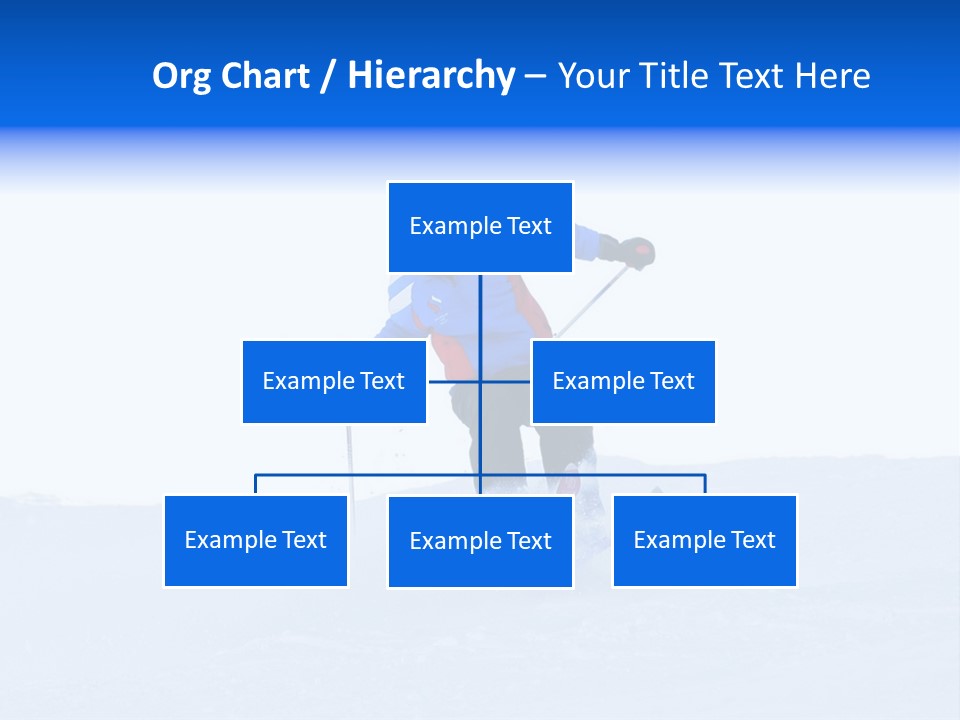 Org Chart / Hierarchy – Your Title Text Here

Example Text

Example Text

Example Text

Example Text

Example Text

Example Text